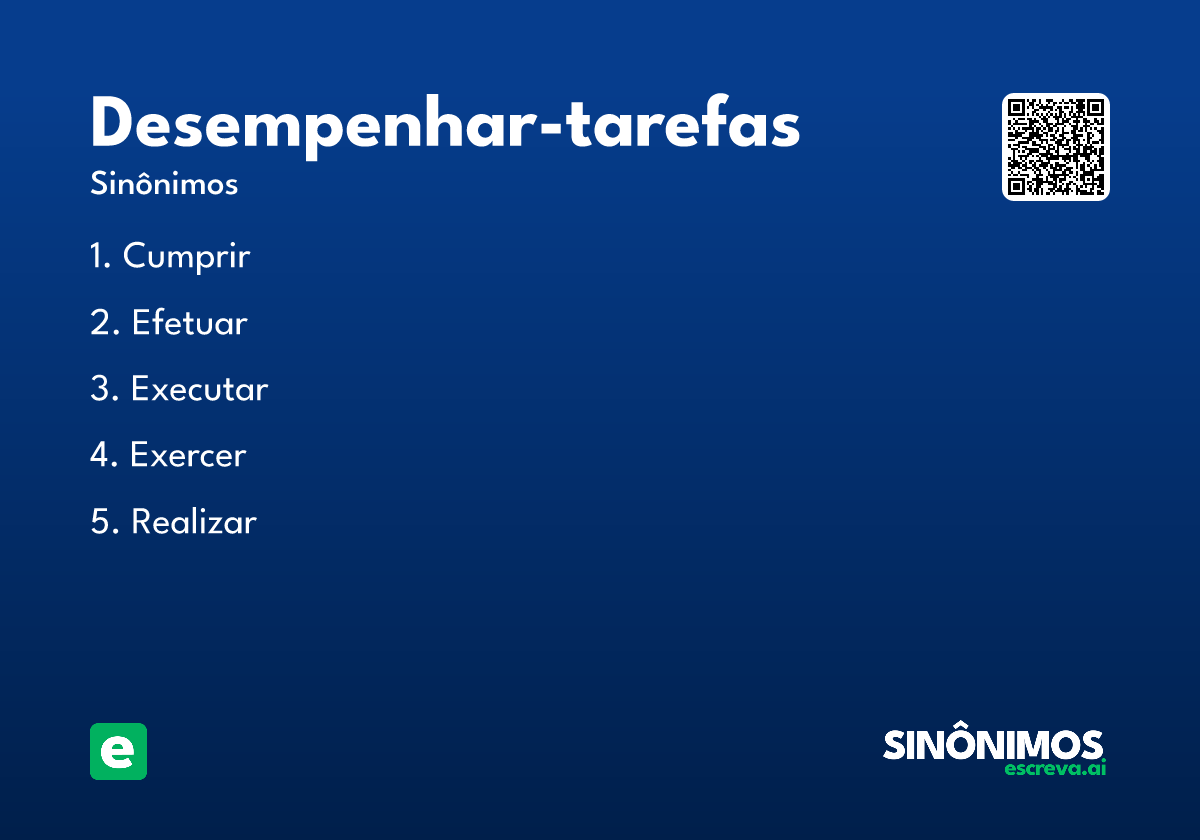 Desempenhar-tarefas
Sinônimos

1. Cumprir
2. Efetuar
3. Executar
4. Exercer
5. Realizar

e

SINÔNIMOS
escreva.ai